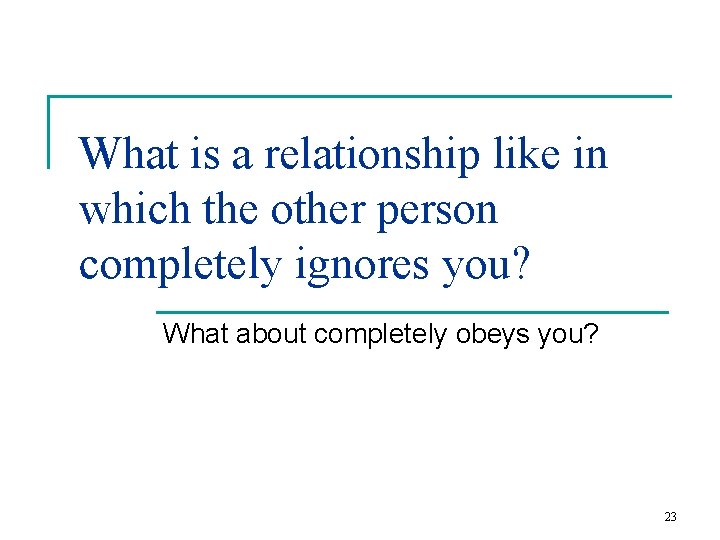 What is a relationship like in which the other person completely ignores you?

What about completely obeys you?

23